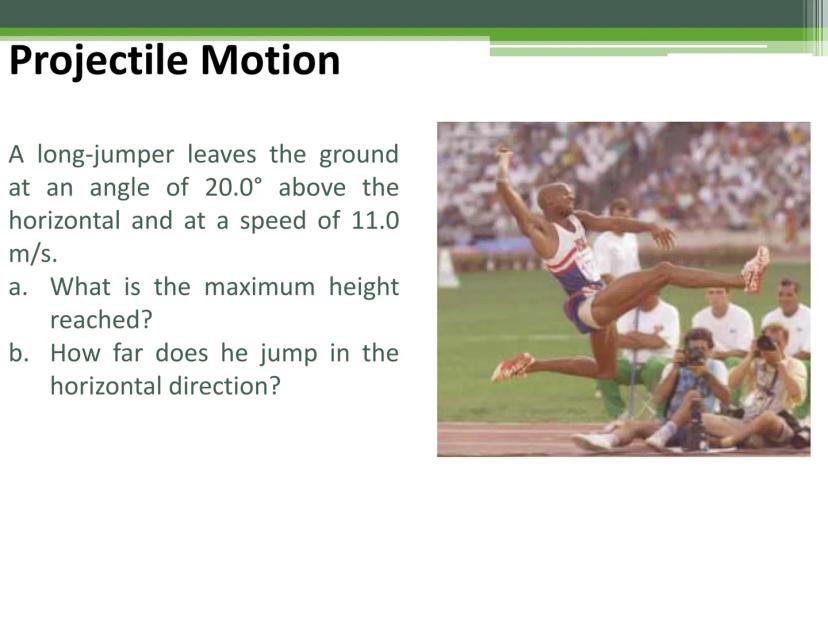 Projectile Motion

A long-jumper leaves the ground at an angle of 20.0° above the horizontal and at a speed of 11.0 m/s.

a. What is the maximum height reached?

b. How far does he jump in the horizontal direction?